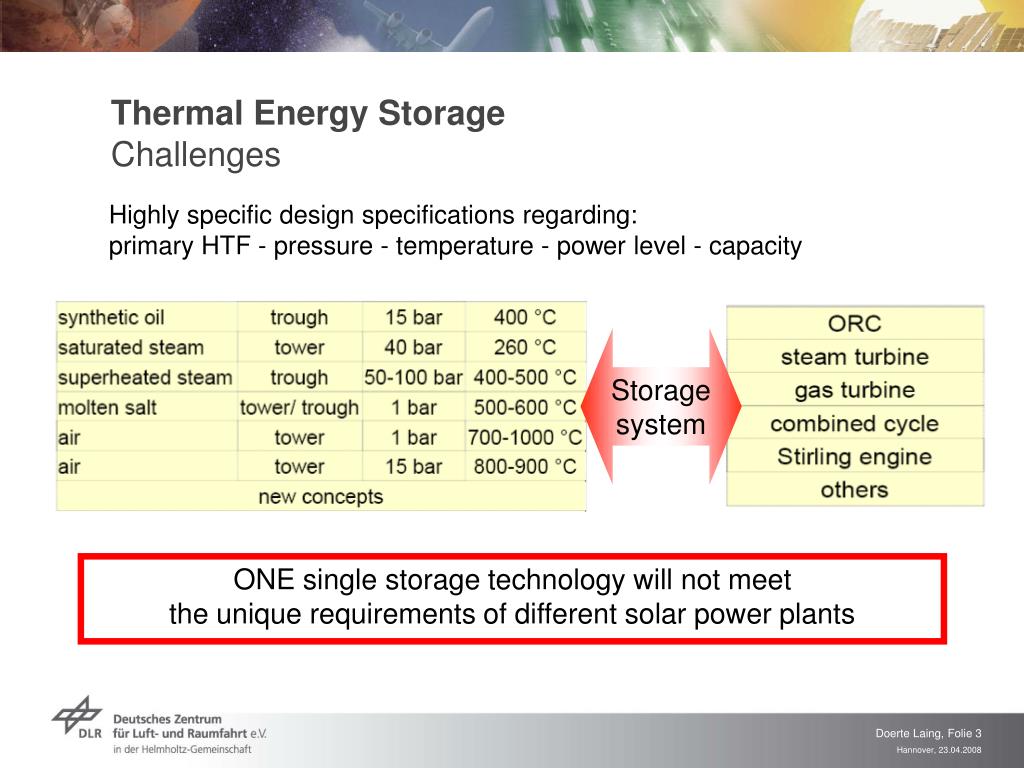 Thermal Energy Storage
Challenges

Highly specific design specifications regarding:
primary HTF - pressure - temperature - power level - capacity

| synthetic oil | trough | 15 bar | 400 °C |
|---|---|---|---|
| saturated steam | tower | 40 bar | 260 °C |
| superheated steam | trough | 50-100 bar | 400-500 °C |
| molten salt | tower/ trough | 1 bar | 500-600 °C |
| air | tower | 1 bar | 700-1000 °C |
| air | tower | 15 bar | 800-900 °C |
| new concepts | | | |

Storage system

ORC
steam turbine
gas turbine
combined cycle
Stirling engine
others

ONE single storage technology will not meet
the unique requirements of different solar power plants

DLR
Deutsches Zentrum
für Luft- und Raumfahrt e.V.
in der Helmholtz-Gemeinschaft

Doerte Laing, Folie 3
Hannover, 23.04.2008